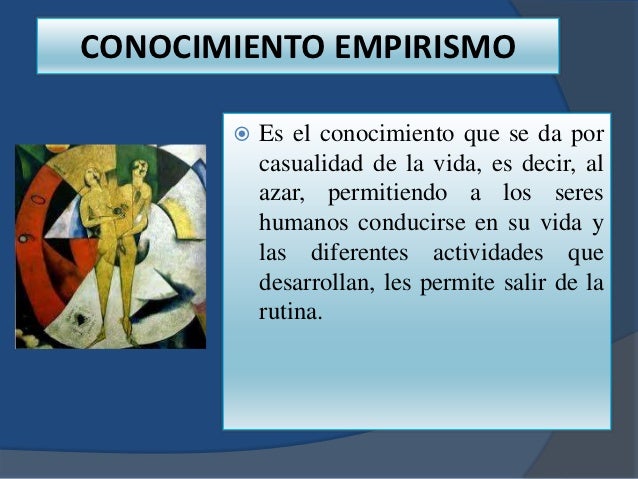 CONOCIMIENTO EMPIRISMO

Es el conocimiento que se da por casualidad de la vida, es decir, al azar, permitiendo a los seres humanos conducirse en su vida y las diferentes actividades que desarrollan, les permite salir de la rutina.